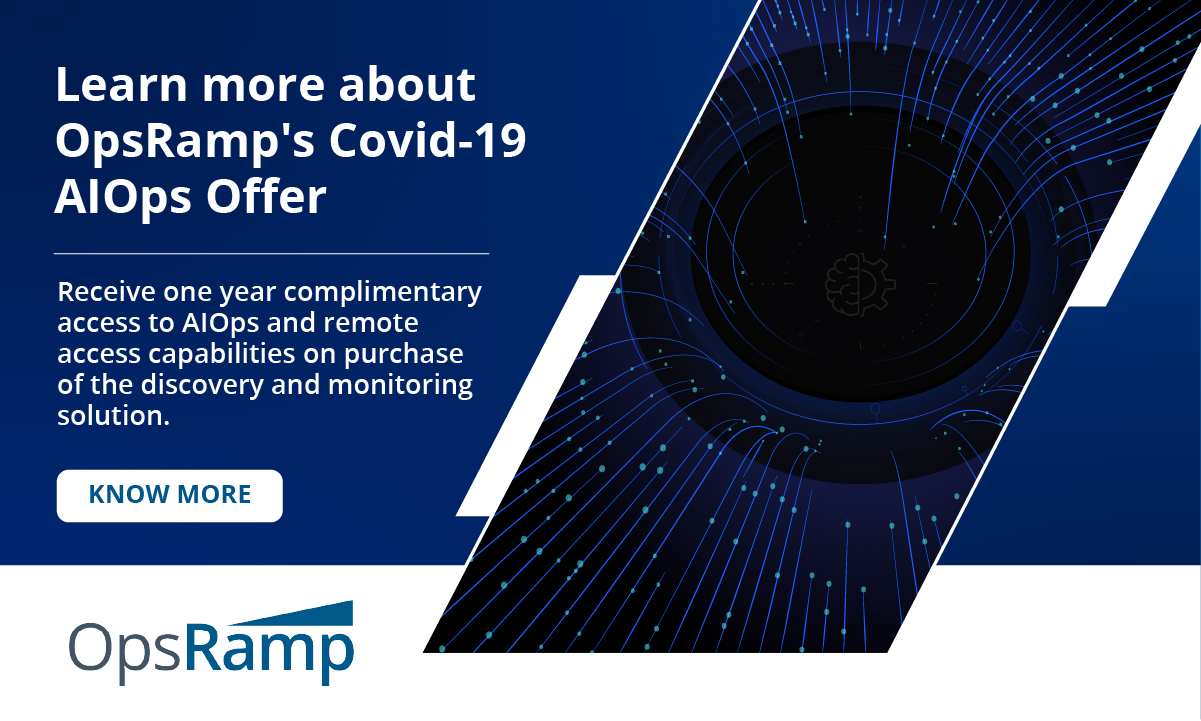 Learn more about OpsRamp's Covid-19 AIOps Offer

Receive one year complimentary access to AIOps and remote access capabilities on purchase of the discovery and monitoring solution.

KNOW MORE

OpsRamp